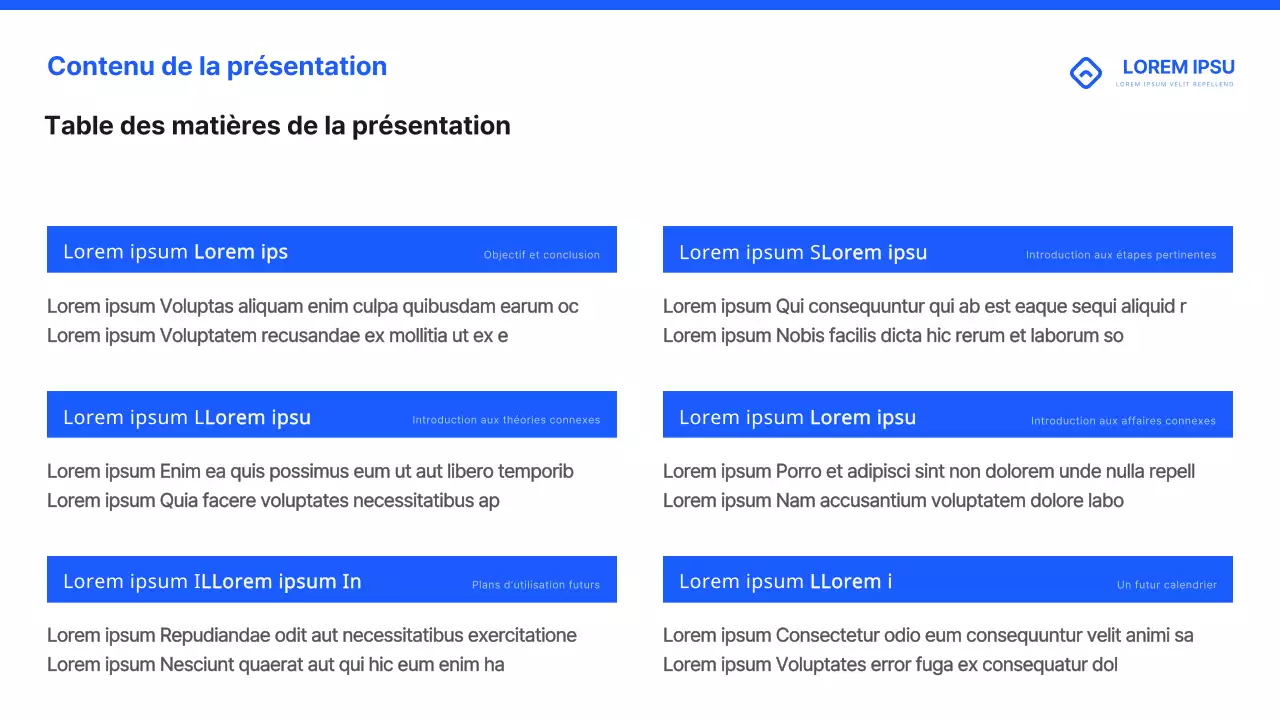 Contenu de la présentation

LOREM IPSU
LOREM IPSUM VELIT REPELLEND

Table des matières de la présentation

Lorem ipsum Lorem ips
Objectif et conclusion

Lorem ipsum Voluptas aliquam enim culpa quibusdam earum oc
Lorem ipsum Voluptatem recusandae ex mollitia ut ex e

Lorem ipsum LLorem ipsu
Introduction aux théories connexes

Lorem ipsum Enim ea quis possimus eum ut aut libero temporib
Lorem ipsum Quia facere voluptates necessitatibus ap

Lorem ipsum ILLorem ipsum In
Plans d'utilisation futurs

Lorem ipsum Repudiandae odit aut necessitatibus exercitatione
Lorem ipsum Nesciunt quaerat aut qui hic eum enim ha

Lorem ipsum SLorem ipsu
Introduction aux étapes pertinentes

Lorem ipsum Qui consequuntur qui ab est eaque sequi aliquid r
Lorem ipsum Nobis facilis dicta hic rerum et laborum so

Lorem ipsum Lorem ipsu
Introduction aux affaires connexes

Lorem ipsum Porro et adipisci sint non dolorem unde nulla repell
Lorem ipsum Nam accusantium voluptatem dolore labo

Lorem ipsum LLorem i
Un futur calendrier

Lorem ipsum Consectetur odio eum consequuntur velit animi sa
Lorem ipsum Voluptates error fuga ex consequatur dol